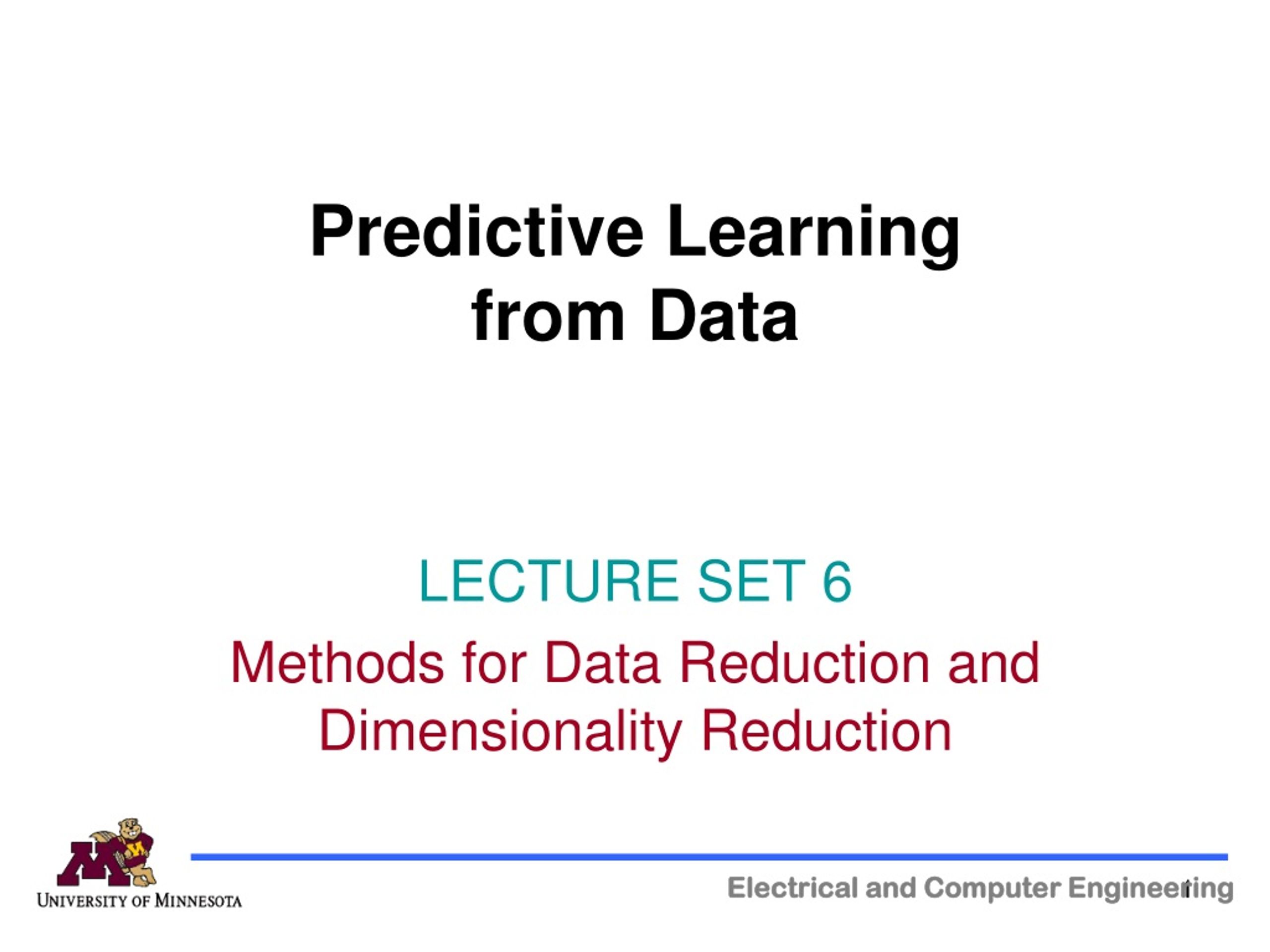 Predictive Learning from Data

LECTURE SET 6

Methods for Data Reduction and Dimensionality Reduction

UNIVERSITY OF MINNESOTA

Electrical and Computer Engineering

1